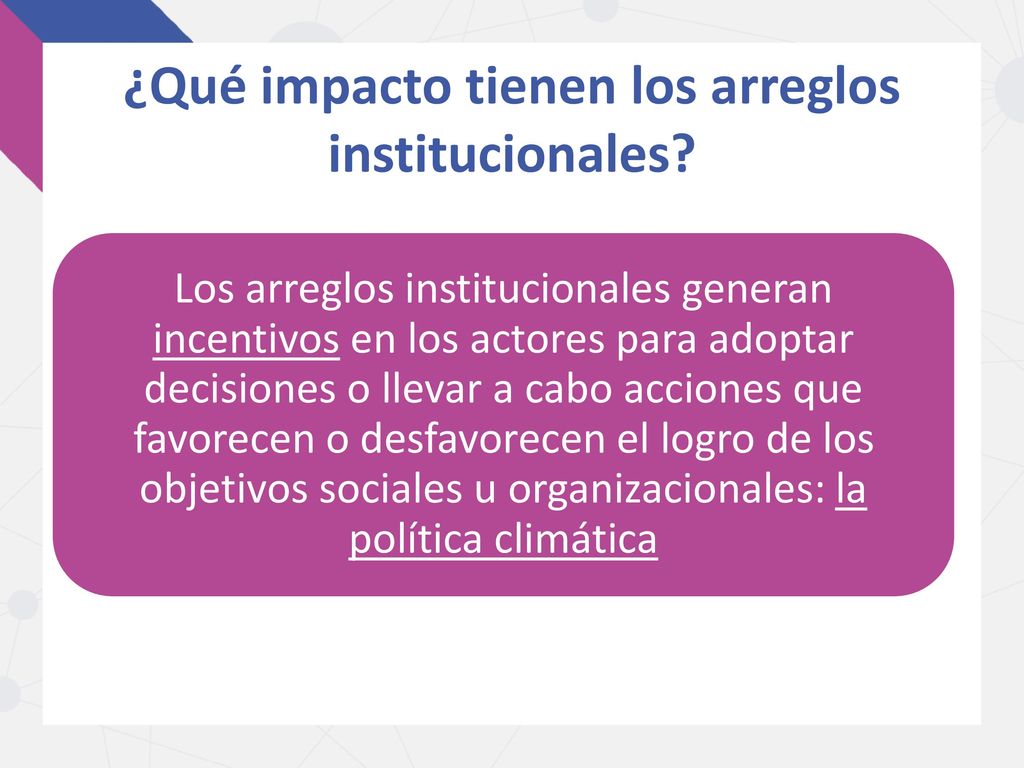 ¿Qué impacto tienen los arreglos institucionales?

Los arreglos institucionales generan incentivos en los actores para adoptar decisiones o llevar a cabo acciones que favorecen o desfavorecen el logro de los objetivos sociales u organizacionales: la política climática